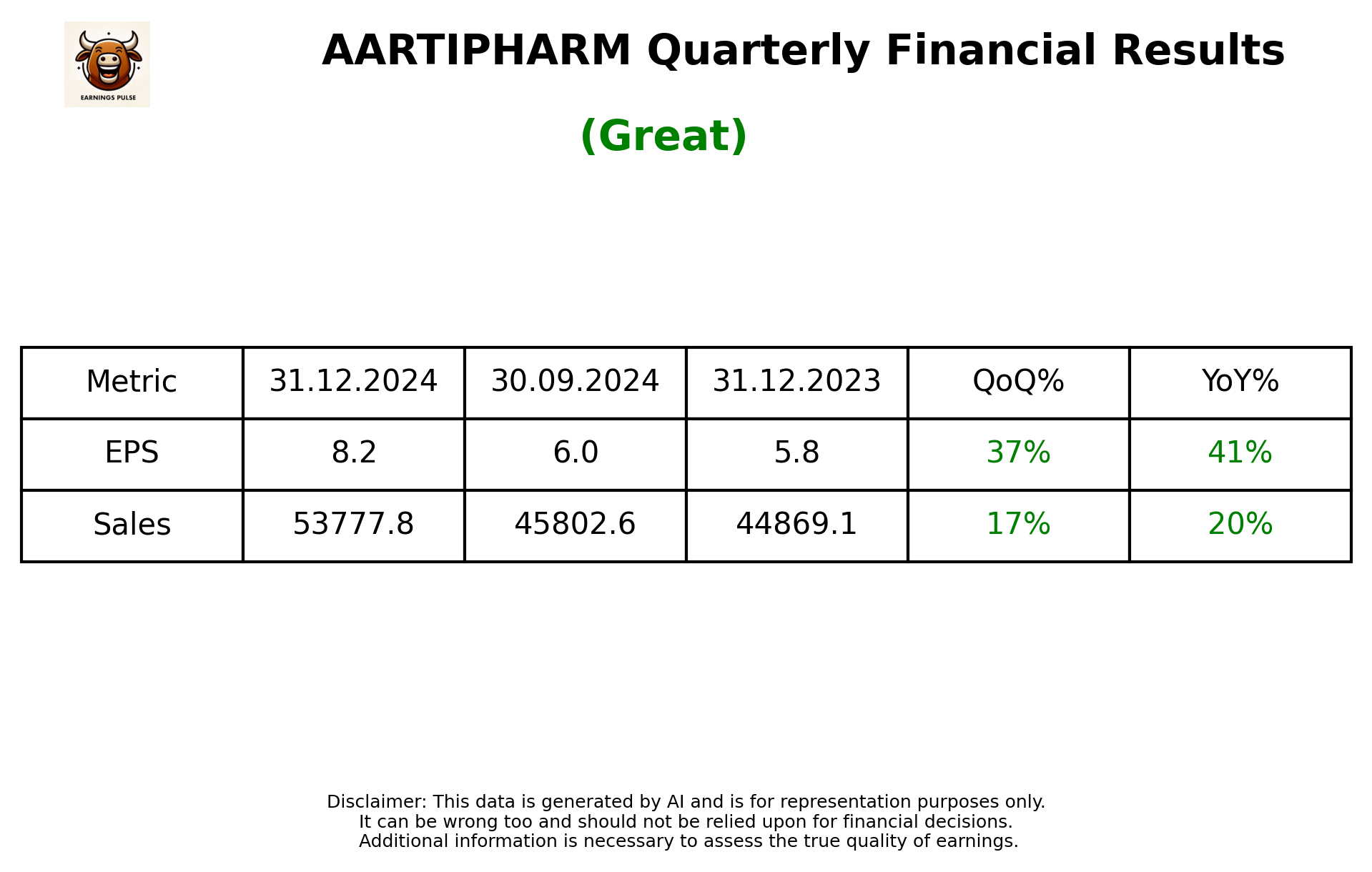 EARNINGS PULSE

AARTIPHARM Quarterly Financial Results

(Great)

| Metric | 31.12.2024 | 30.09.2024 | 31.12.2023 | QoQ% | YoY% |
|---|---|---|---|---|---|
| EPS | 8.2 | 6.0 | 5.8 | 37% | 41% |
| Sales | 53777.8 | 45802.6 | 44869.1 | 17% | 20% |

Disclaimer: This data is generated by AI and is for representation purposes only.
It can be wrong too and should not be relied upon for financial decisions.
Additional information is necessary to assess the true quality of earnings.